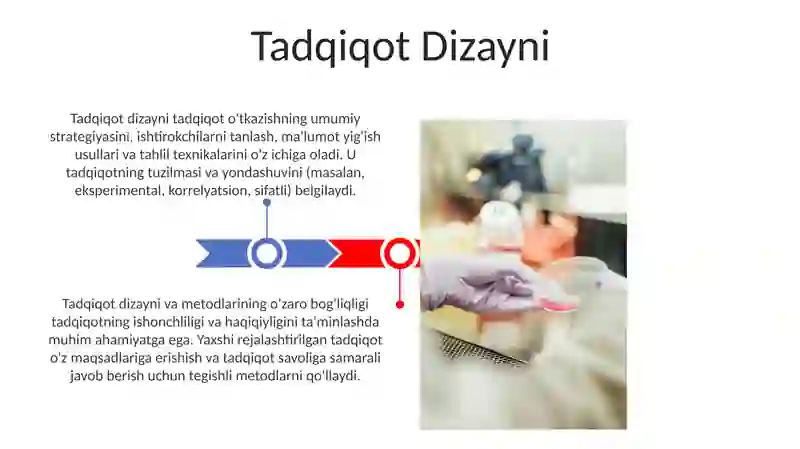 Tadqiqot Dizayni

Tadqiqot dizayni tadqiqot o'tkazishning umumiy strategiyasini, ishtirokchilarni tanlash, ma'lumot yig'ish usullari va tahlil texnikalarini o'z ichiga oladi. U tadqiqotning tuzilmasi va yondashuvini (masalan, eksperimental, korrelyatsion, sifatli) belgilaydi.

Tadqiqot dizayni va metodlarining o'zaro bog'liqligi tadqiqotning ishonchliligi va haqiqiyligini ta'minlashda muhim ahamiyatga ega. Yaxshi rejalashtirilgan tadqiqot o'z maqsadlariga erishish va tadqiqot savoliga samarali javob berish uchun tegishli metodlarni qo'llaydi.